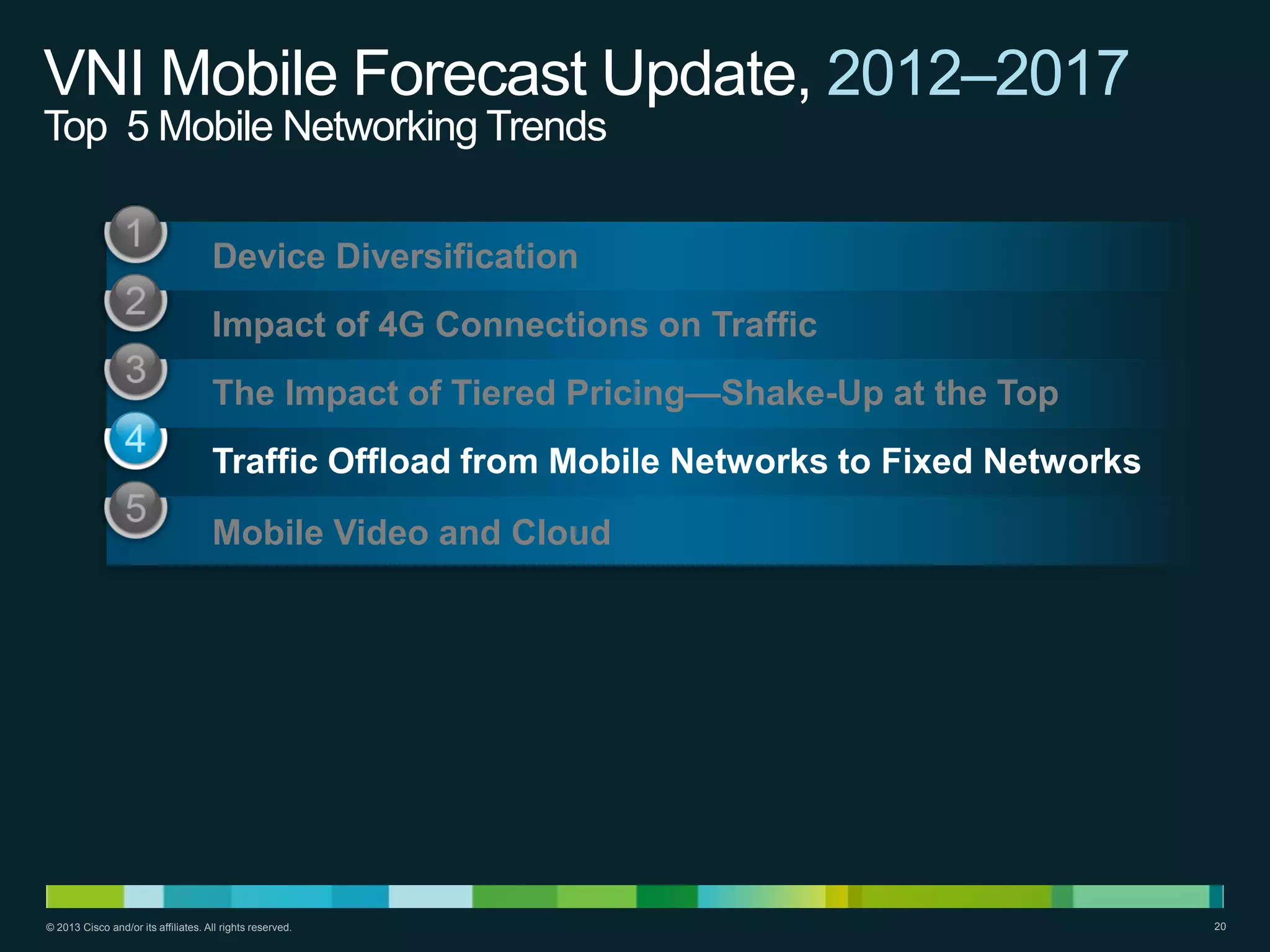 VNI Mobile Forecast Update, 2012–2017
Top 5 Mobile Networking Trends

1 Device Diversification

2 Impact of 4G Connections on Traffic

3 The Impact of Tiered Pricing—Shake-Up at the Top

4 Traffic Offload from Mobile Networks to Fixed Networks

5 Mobile Video and Cloud

© 2013 Cisco and/or its affiliates. All rights reserved.

20